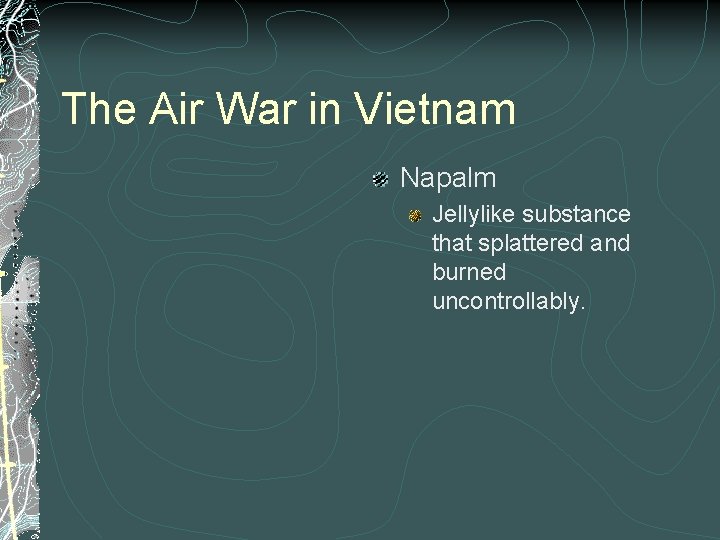 The Air War in Vietnam

Napalm

Jellylike substance that splattered and burned uncontrollably.